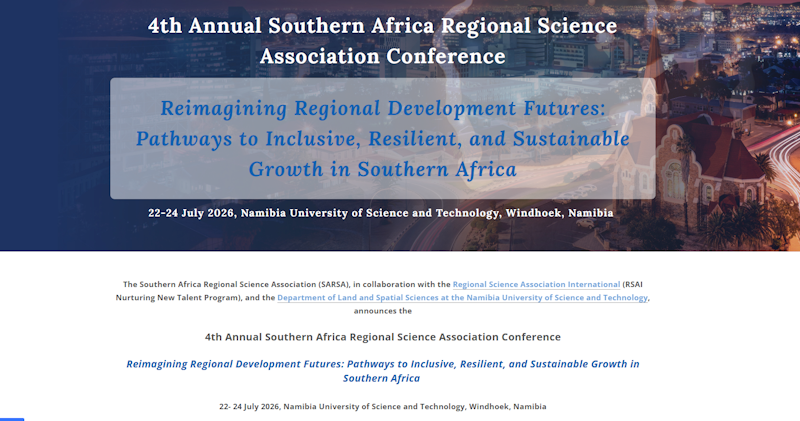 4th Annual Southern Africa Regional Science Association Conference

Reimagining Regional Development Futures: Pathways to Inclusive, Resilient, and Sustainable Growth in Southern Africa

22-24 July 2026, Namibia University of Science and Technology, Windhoek, Namibia

The Southern Africa Regional Science Association (SARSA), in collaboration with the Regional Science Association International (RSAI Nurturing New Talent Program), and the Department of Land and Spatial Sciences at the Namibia University of Science and Technology, announces the

4th Annual Southern Africa Regional Science Association Conference

Reimagining Regional Development Futures: Pathways to Inclusive, Resilient, and Sustainable Growth in Southern Africa

22- 24 July 2026, Namibia University of Science and Technology, Windhoek, Namibia